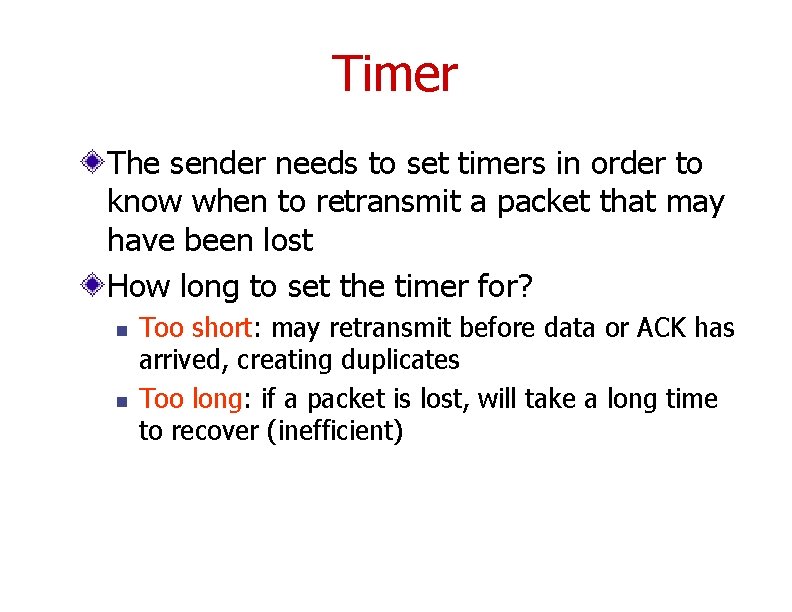 Timer

The sender needs to set timers in order to know when to retransmit a packet that may have been lost

How long to set the timer for?

Too short: may retransmit before data or ACK has arrived, creating duplicates

Too long: if a packet is lost, will take a long time to recover (inefficient)